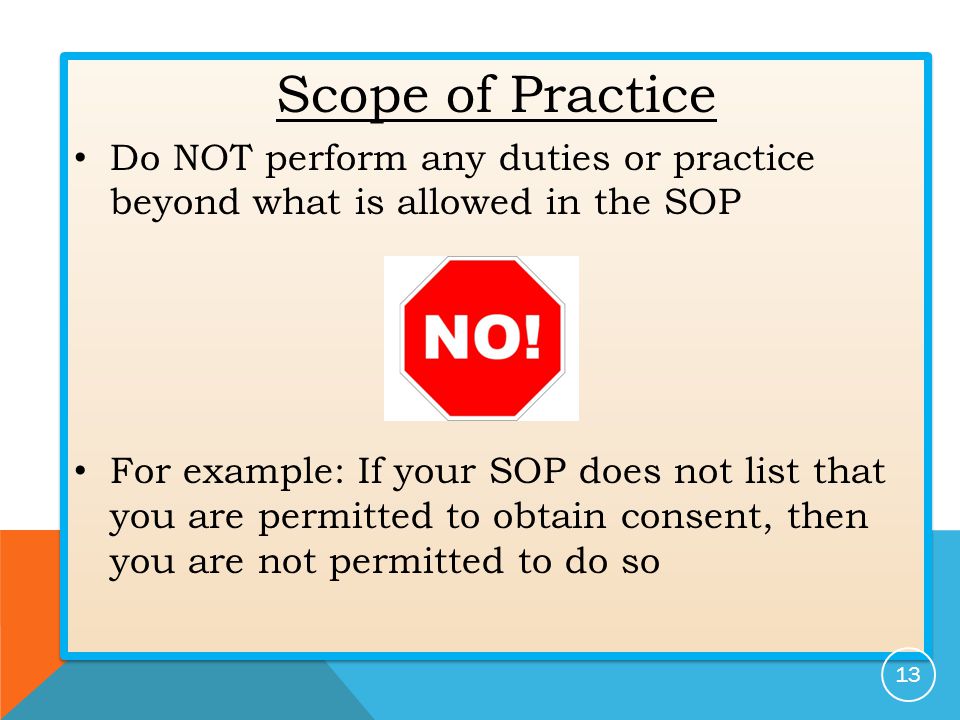 Scope of Practice

• Do NOT perform any duties or practice beyond what is allowed in the SOP

NO!

• For example: If your SOP does not list that you are permitted to obtain consent, then you are not permitted to do so

13